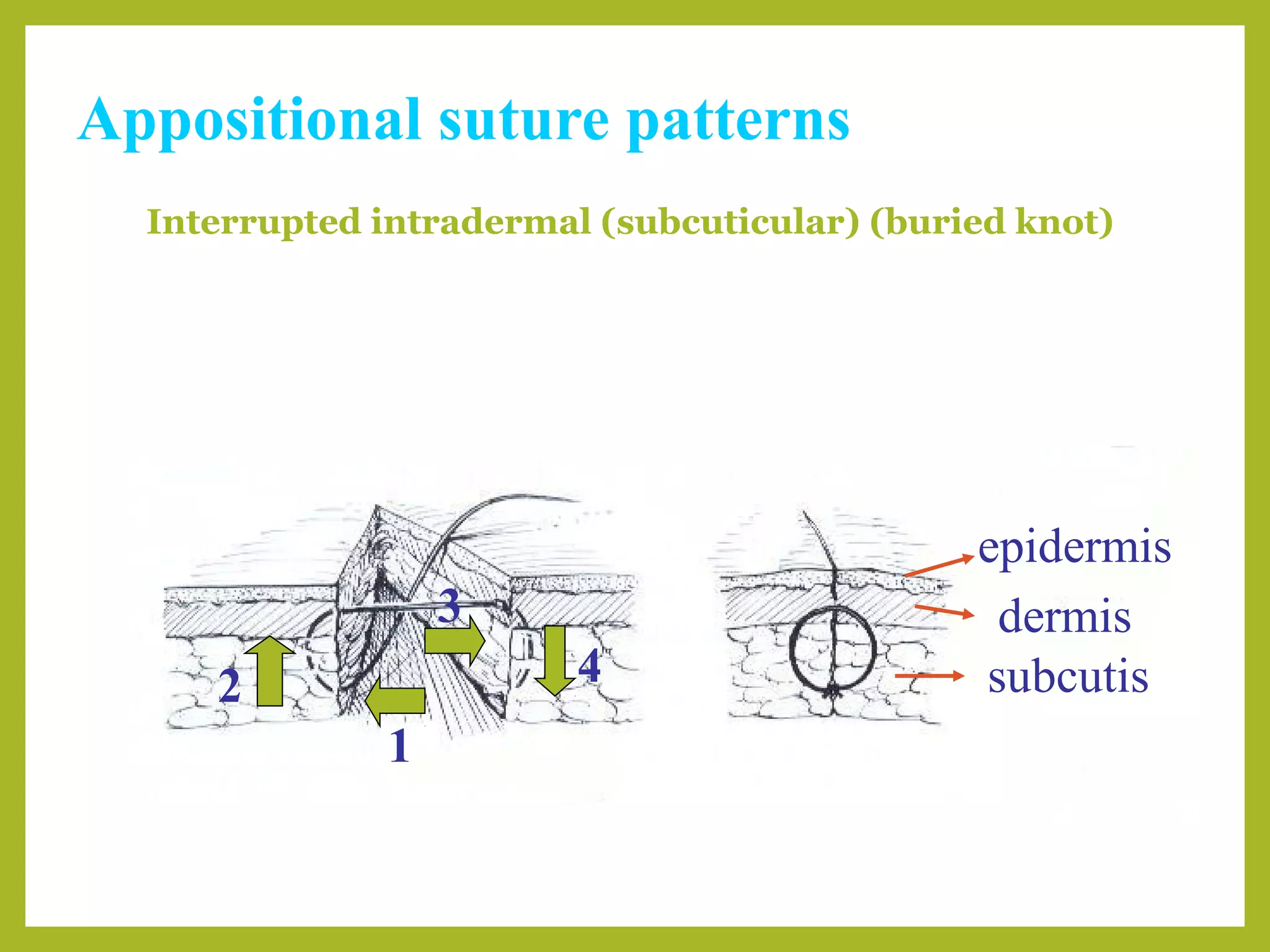 Appositional suture patterns

Interrupted intradermal (subcuticular) (buried knot)

3

2

4

1

epidermis

dermis

subcutis